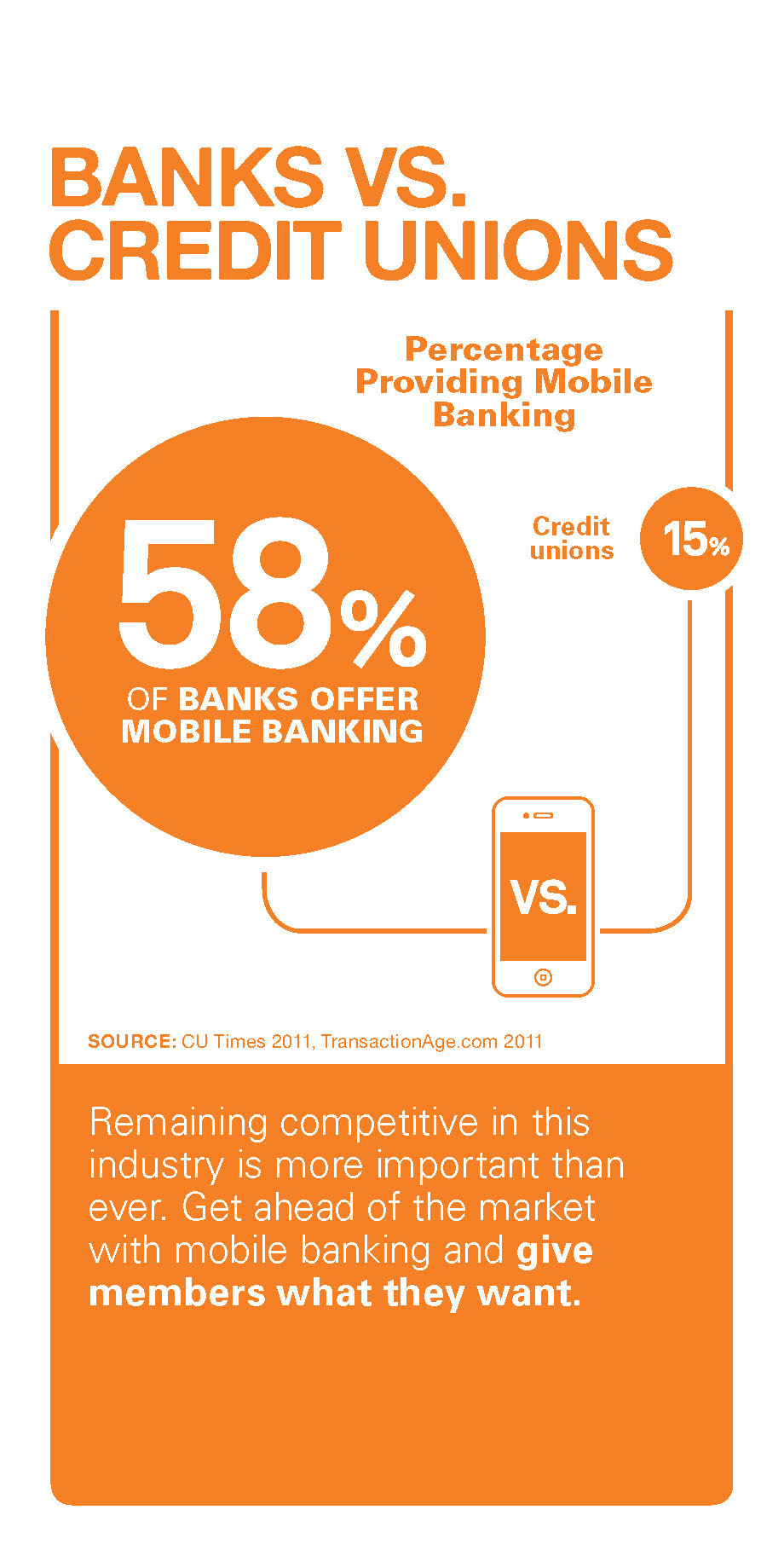 BANKS VS. CREDIT UNIONS

Percentage Providing Mobile Banking

58%

OF BANKS OFFER MOBILE BANKING

Credit unions

15%

VS.

SOURCE: CU Times 2011, TransactionAge.com 2011

Remaining competitive in this industry is more important than ever. Get ahead of the market with mobile banking and give members what they want.